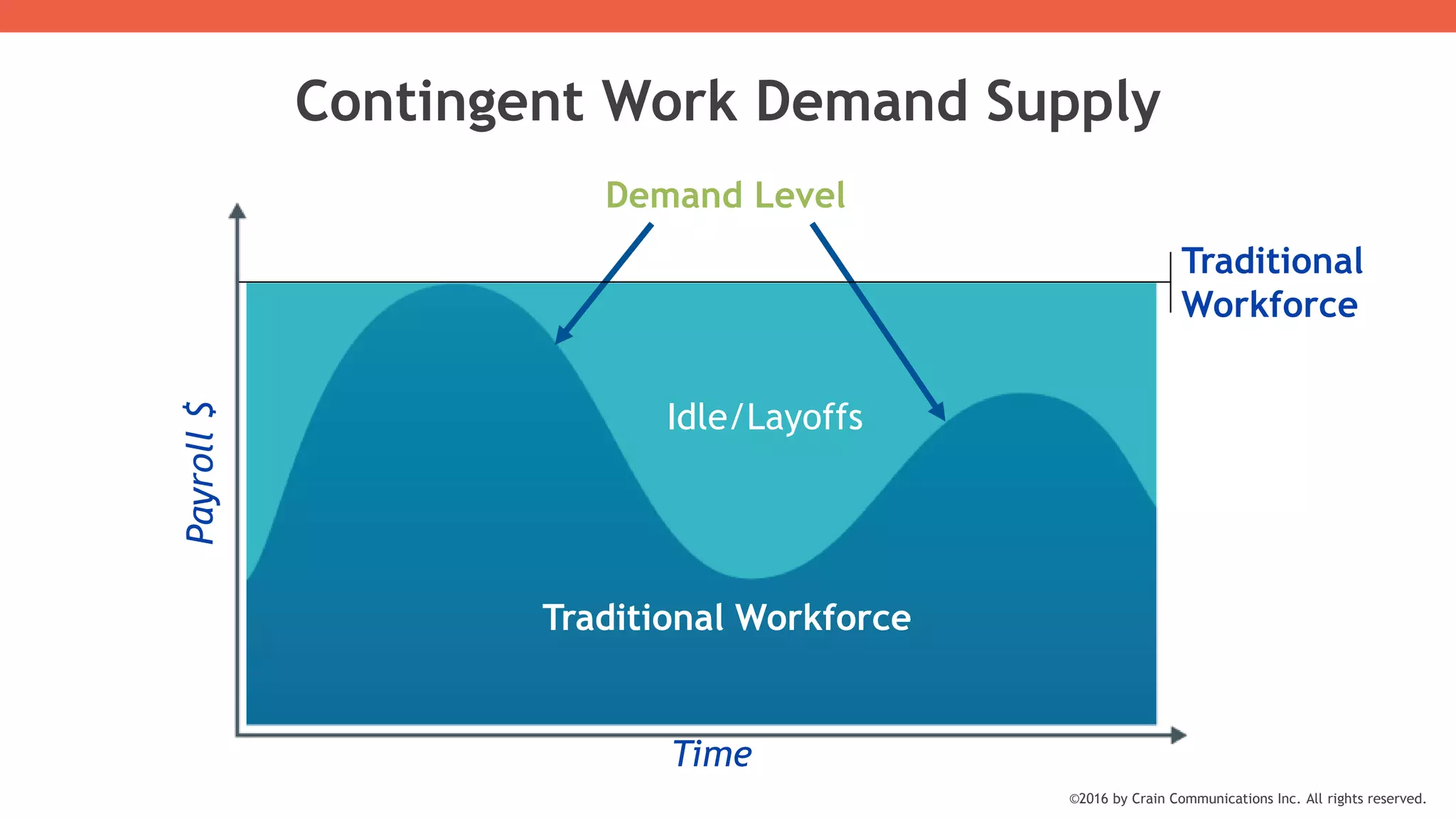 Contingent Work Demand Supply

Demand Level

Traditional Workforce

Payroll $

Idle/Layoffs

Traditional Workforce

Time

©2016 by Crain Communications Inc. All rights reserved.